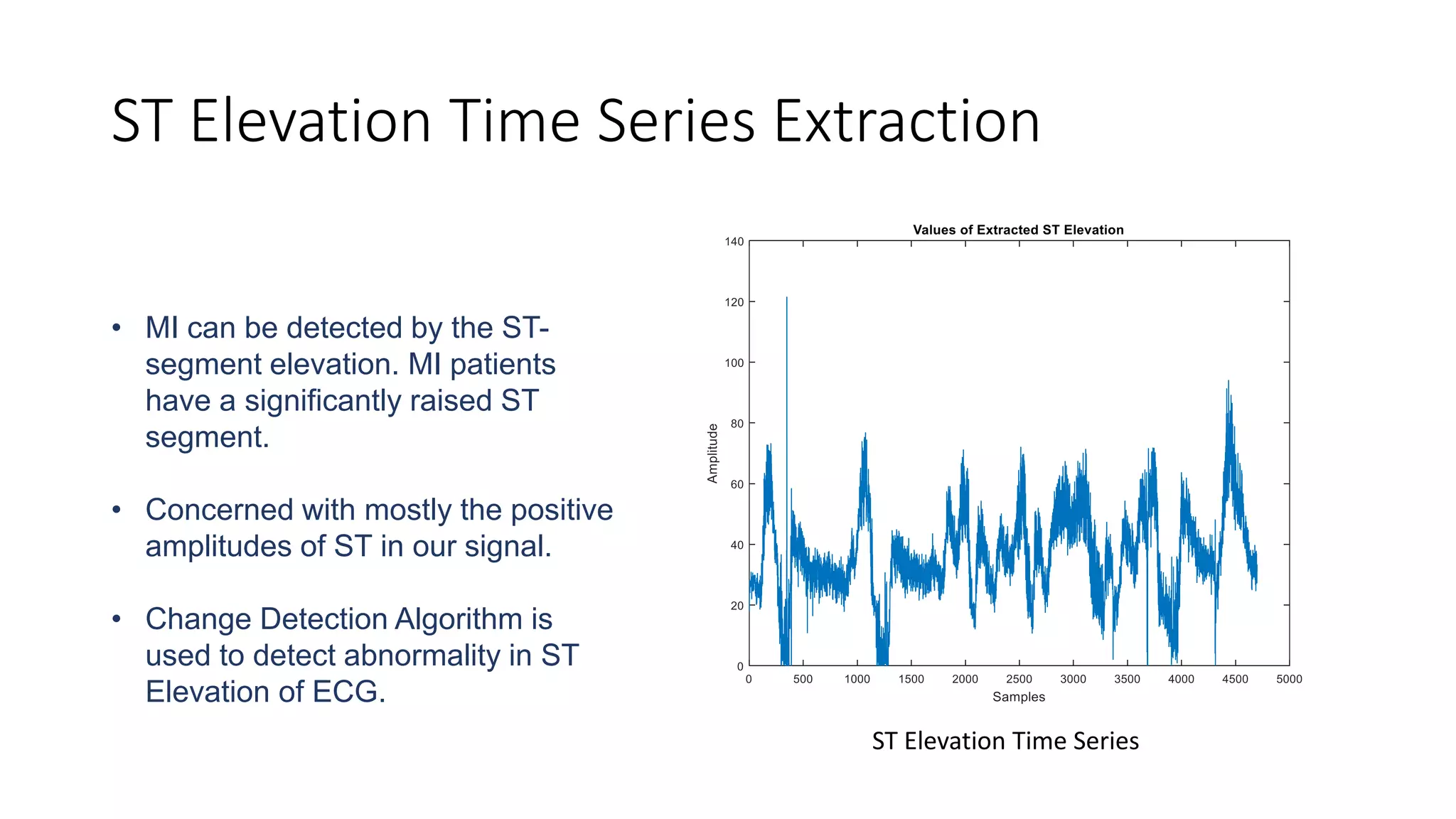 ST Elevation Time Series Extraction

• MI can be detected by the ST-segment elevation. MI patients have a significantly raised ST segment.

• Concerned with mostly the positive amplitudes of ST in our signal.

• Change Detection Algorithm is used to detect abnormality in ST Elevation of ECG.

Values of Extracted ST Elevation

140
120
100
80
60
40
20
0

Amplitude

0 500 1000 1500 2000 2500 3000 3500 4000 4500 5000

Samples

ST Elevation Time Series